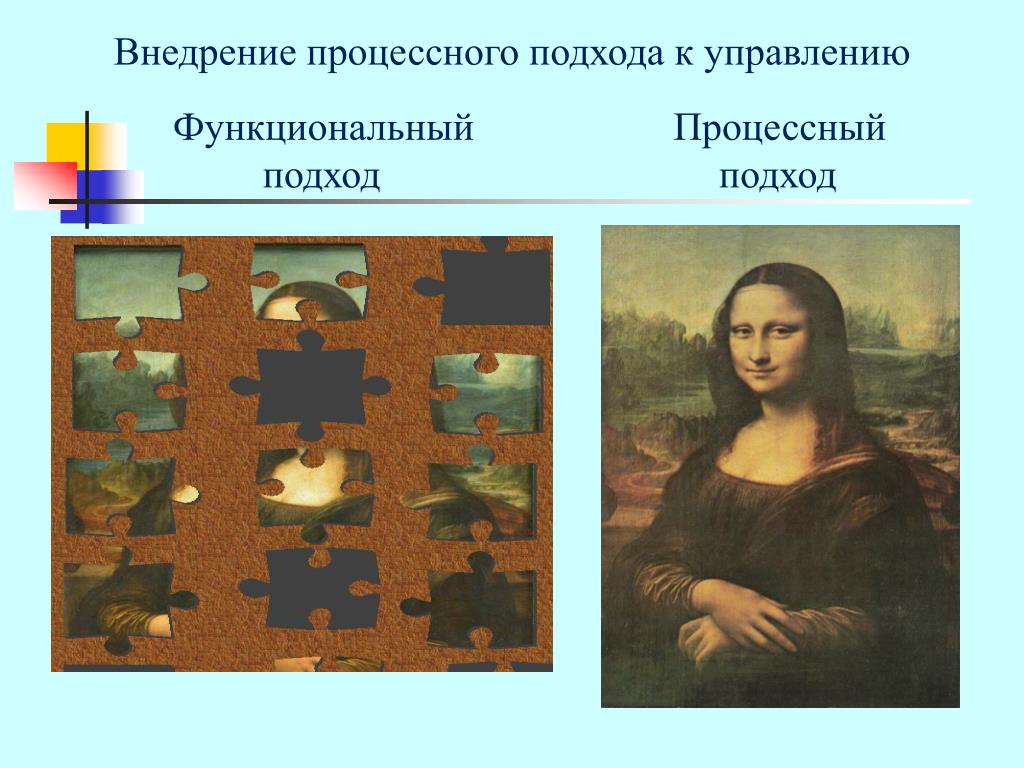 Внедрение процессного подхода к управлению

Функциональный подход

Процессный подход